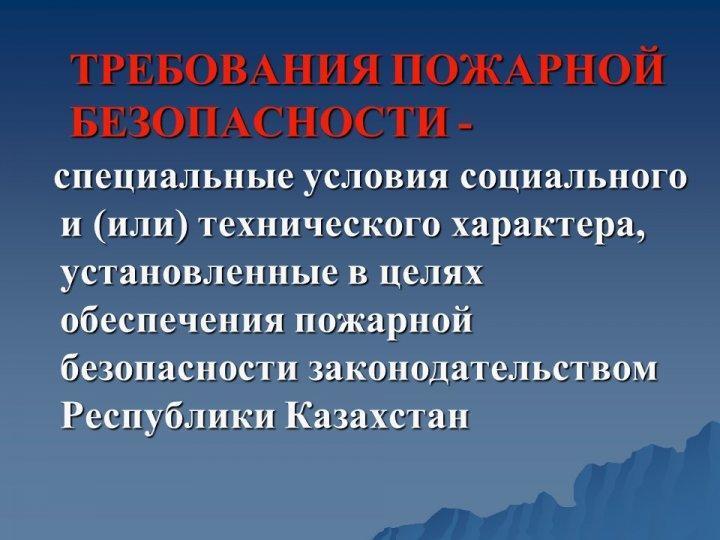 ТРЕБОВАНИЯ ПОЖАРНОЙ БЕЗОПАСНОСТИ -

специальные условия социального и (или) технического характера, установленные в целях обеспечения пожарной безопасности законодательством Республики Казахстан